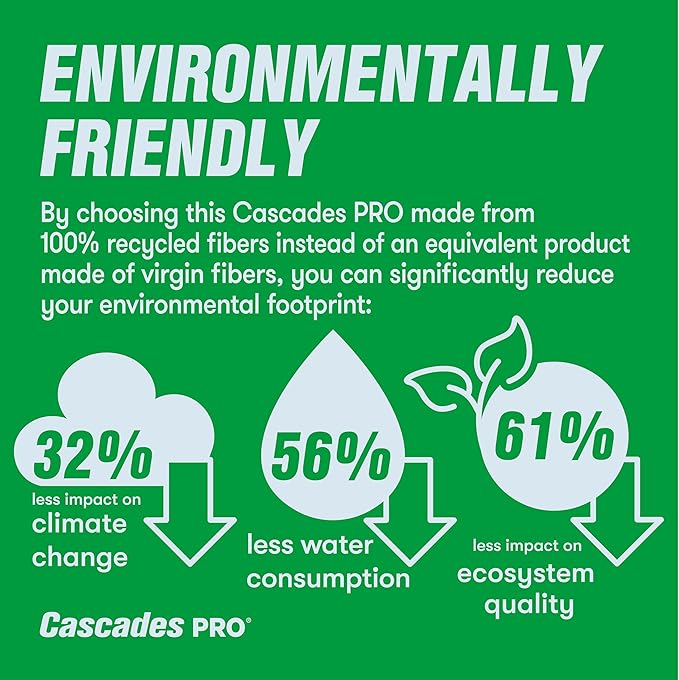 ENVIRONMENTALLY FRIENDLY

By choosing this Cascades PRO made from 100% recycled fibers instead of an equivalent product made of virgin fibers, you can significantly reduce your environmental footprint:

32%
less impact on
climate change

56%
less water consumption

61%
less impact on
ecosystem quality

Cascades PRO®